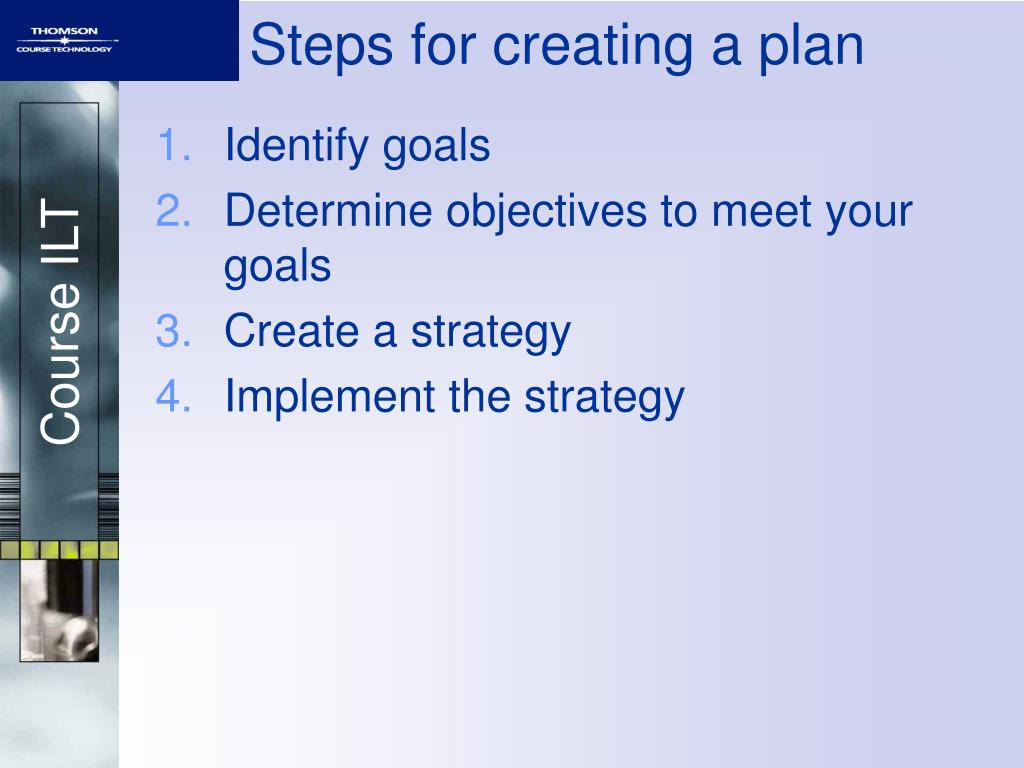 THOMSON
COURSE TECHNOLOGY

Steps for creating a plan

Course ILT

1. Identify goals
2. Determine objectives to meet your goals
3. Create a strategy
4. Implement the strategy